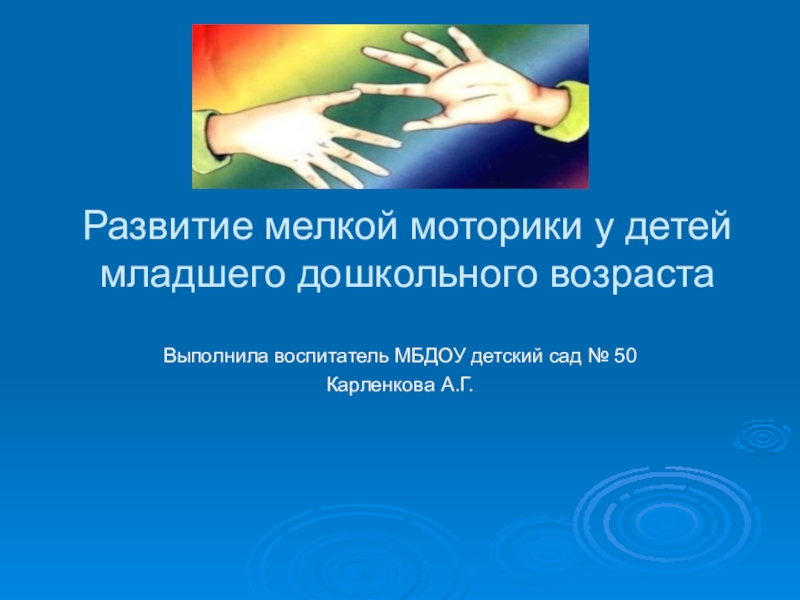 Развитие мелкой моторики у детей младшего дошкольного возраста

Выполнила воспитатель МБДОУ детский сад № 50
Карленкова А.Г.